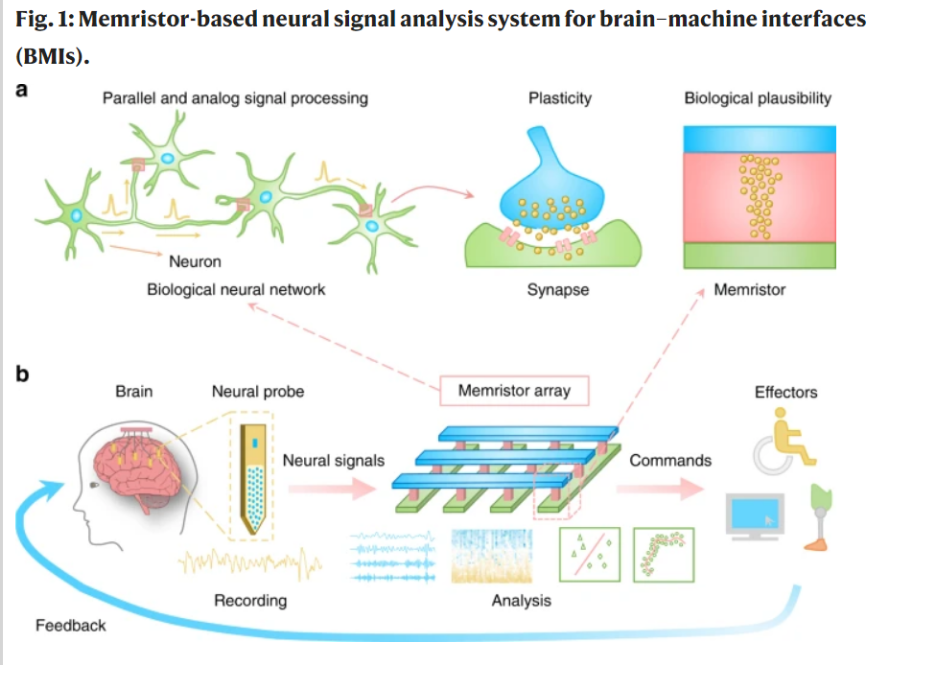 Fig. 1: Memristor-based neural signal analysis system for brain–machine interfaces (BMIs).

a

Parallel and analog signal processing

Plasticity

Biological plausibility

Neuron

Biological neural network

Synapse

Memristor

b

Brain

Neural probe

Memristor array

Effectors

Neural signals

Commands

Recording

Analysis

Feedback